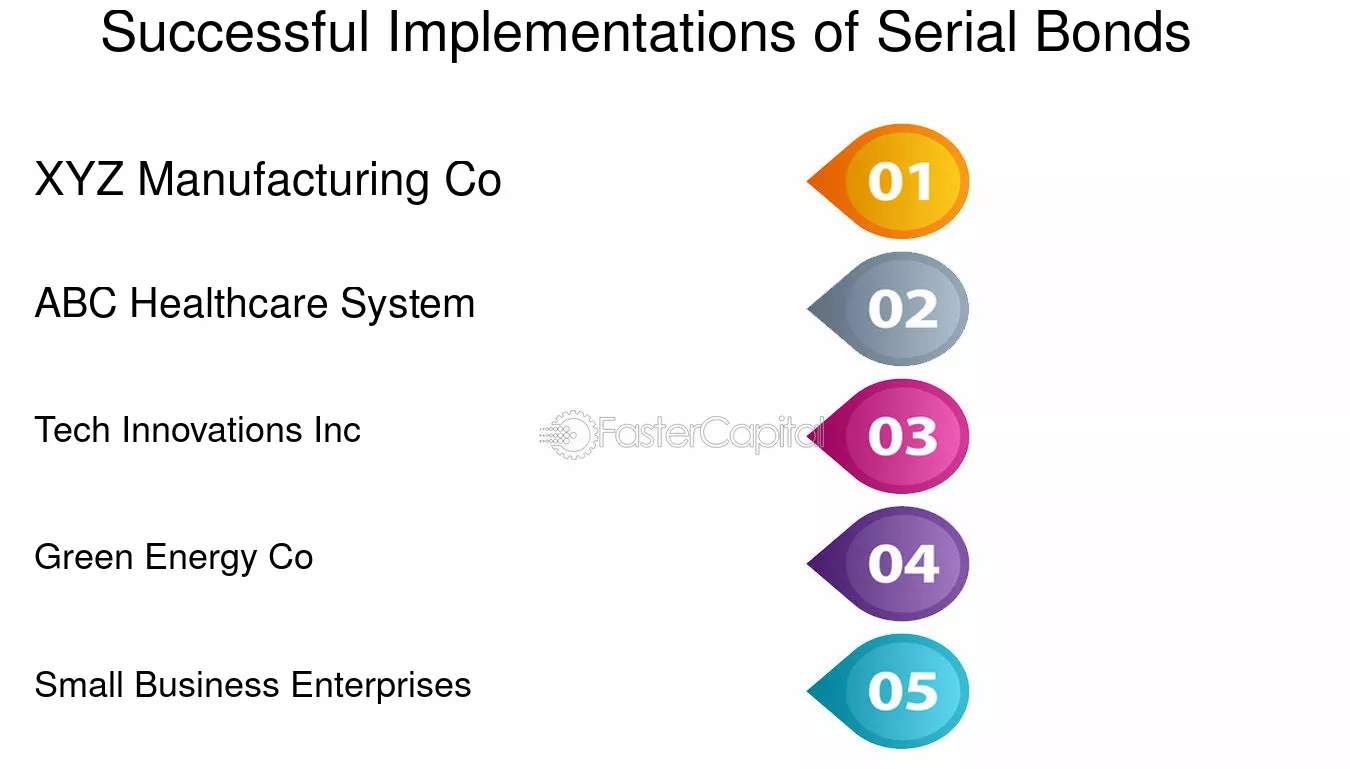 Successful Implementations of Serial Bonds

XYZ Manufacturing Co

01

ABC Healthcare System

02

Tech Innovations Inc

03

Green Energy Co

04

Small Business Enterprises

05

FasterCapital